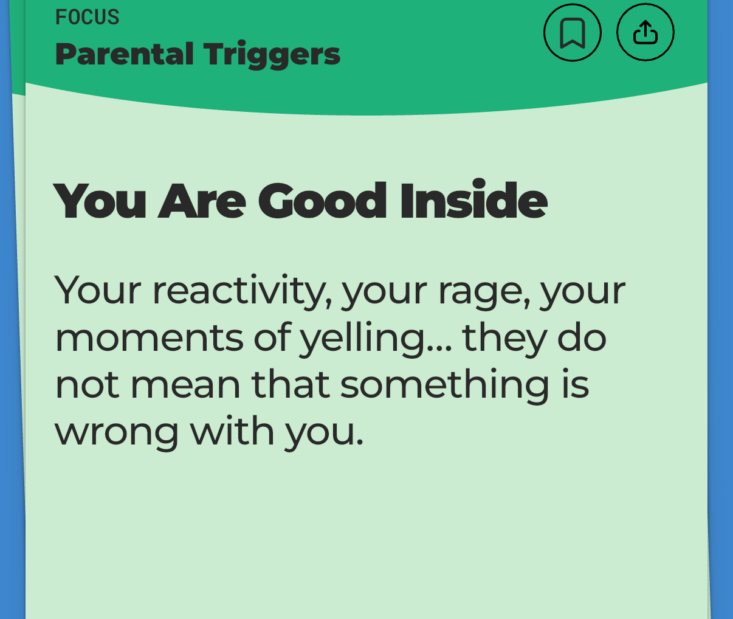 FOCUS
Parental Triggers

You Are Good Inside

Your reactivity, your rage, your moments of yelling... they do not mean that something is wrong with you.